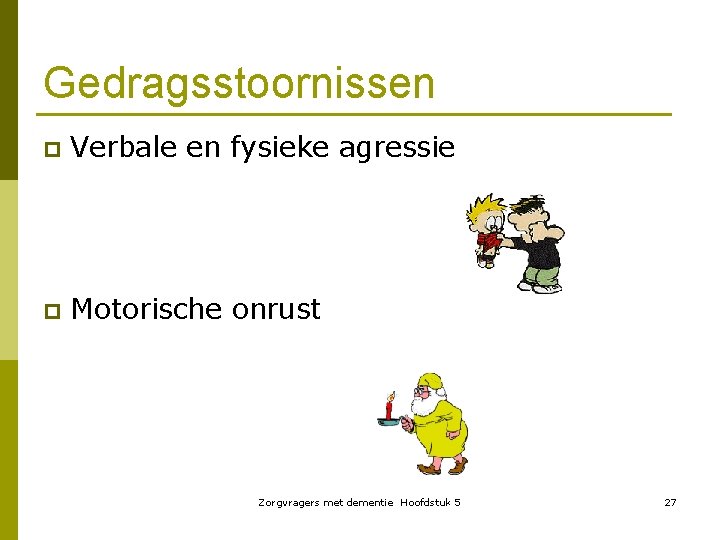 Gedragsstoornissen

Verbale en fysieke agressie

Motorische onrust

Zorgvragers met dementie Hoofdstuk 5

27